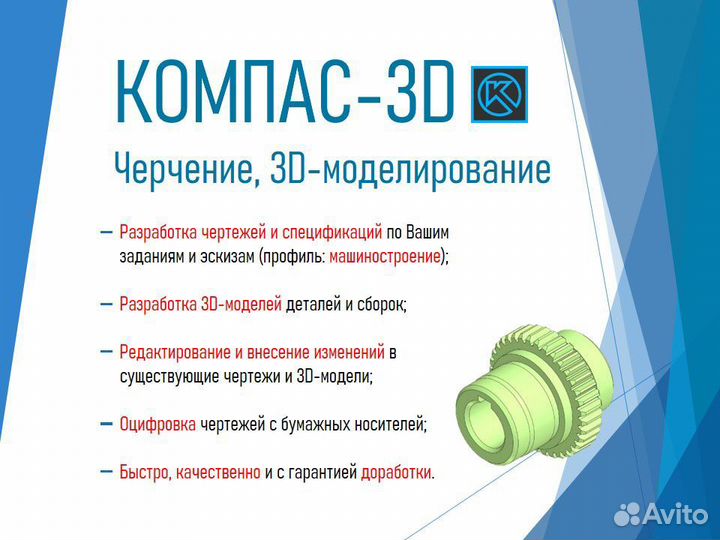 КОМПАС-3D

Черчение, 3D-моделирование

— Разработка чертежей и спецификаций по Вашим заданиям и эскизам (профиль: машиностроение);

— Разработка 3D-моделей деталей и сборок;

— Редактирование и внесение изменений в существующие чертежи и 3D-модели;

— Оцифровка чертежей с бумажных носителей;

— Быстро, качественно и с гарантией доработки.

Avito